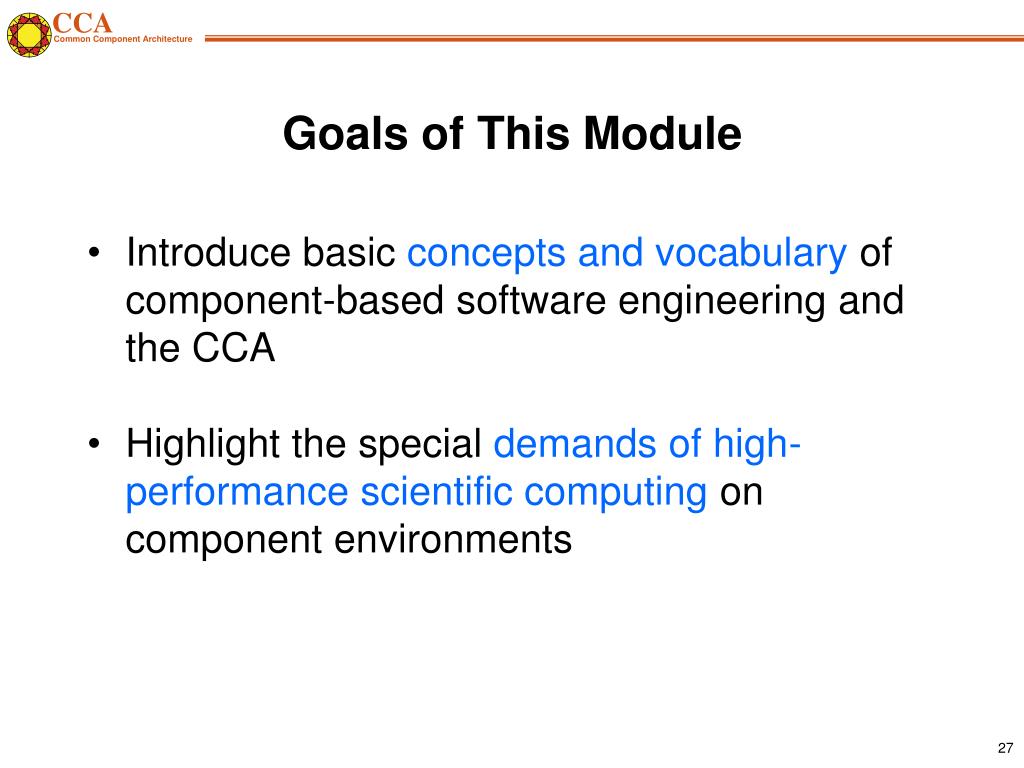 CCA
Common Component Architecture

Goals of This Module

• Introduce basic concepts and vocabulary of component-based software engineering and the CCA

• Highlight the special demands of high-performance scientific computing on component environments

27